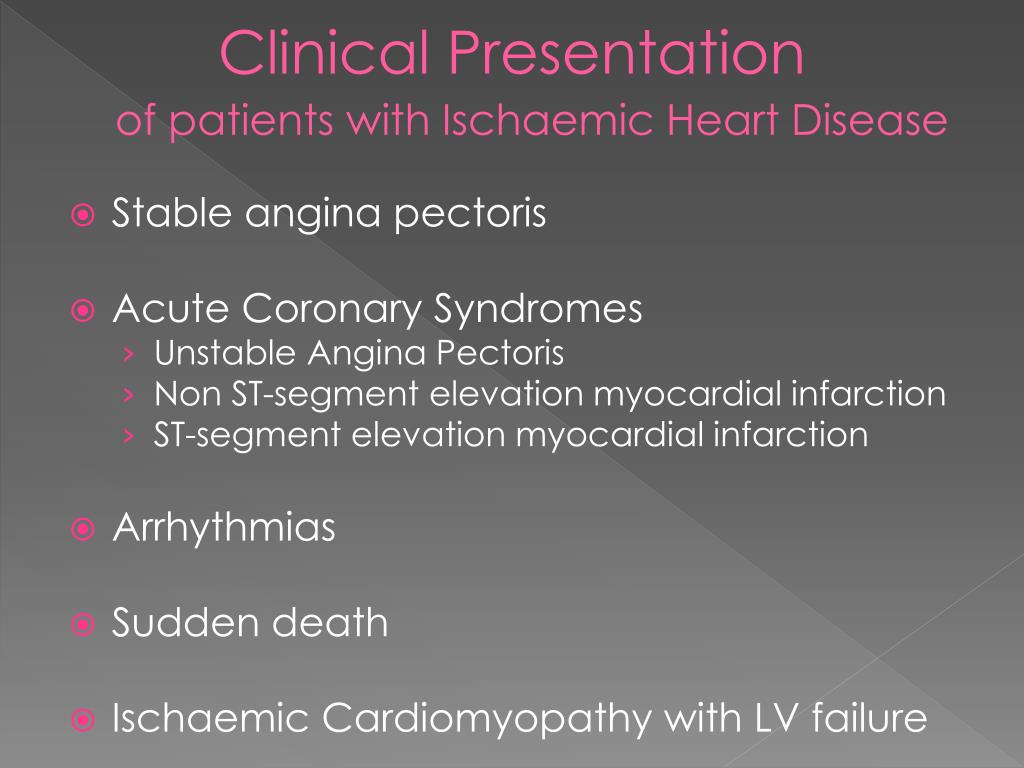 Clinical Presentation
of patients with Ischaemic Heart Disease

Stable angina pectoris

Acute Coronary Syndromes
› Unstable Angina Pectoris
› Non ST-segment elevation myocardial infarction
› ST-segment elevation myocardial infarction

Arrhythmias

Sudden death

Ischaemic Cardiomyopathy with LV failure